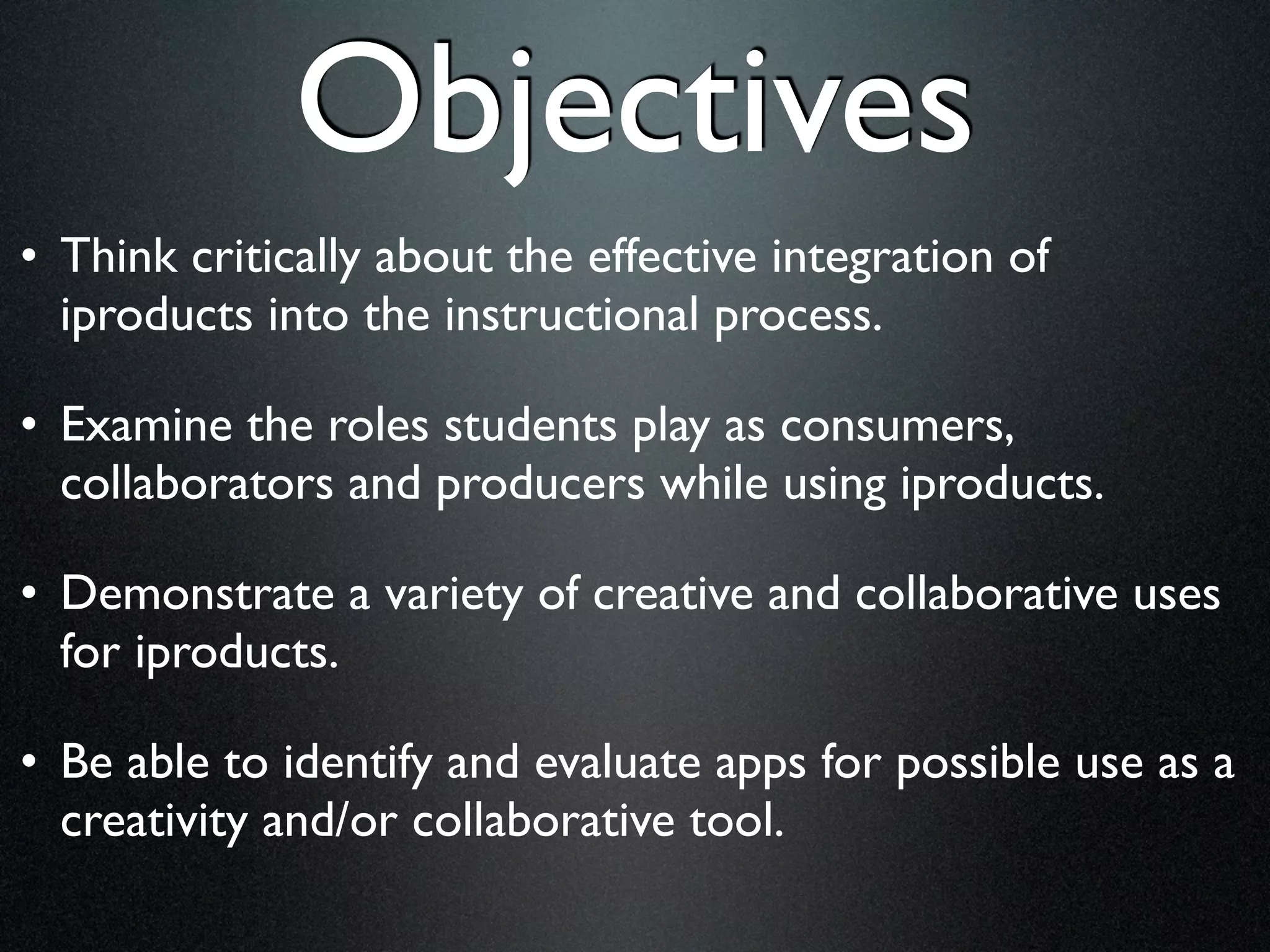 Objectives

• Think critically about the effective integration of iproducts into the instructional process.

• Examine the roles students play as consumers, collaborators and producers while using iproducts.

• Demonstrate a variety of creative and collaborative uses for iproducts.

• Be able to identify and evaluate apps for possible use as a creativity and/or collaborative tool.